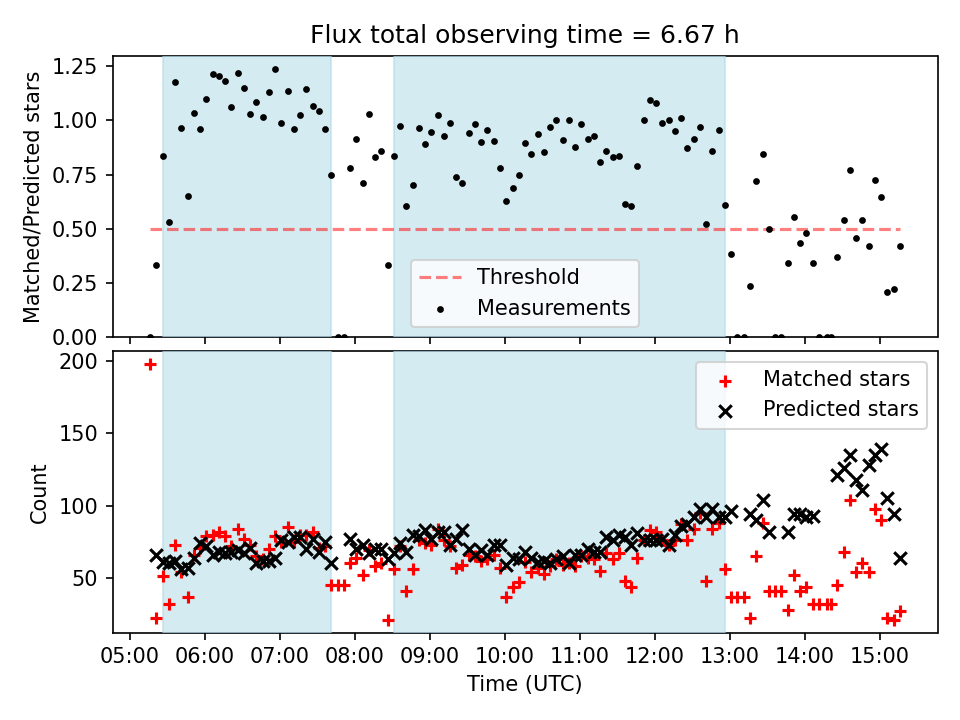 Flux total observing time = 6.67 h

Matched/Predicted stars

1.25
1.00
0.75
0.50
0.25
0.00

Threshold
Measurements

Count

200
150
100
50

Matched stars
Predicted stars

05:00 06:00 07:00 08:00 09:00 10:00 11:00 12:00 13:00 14:00 15:00

Time (UTC)